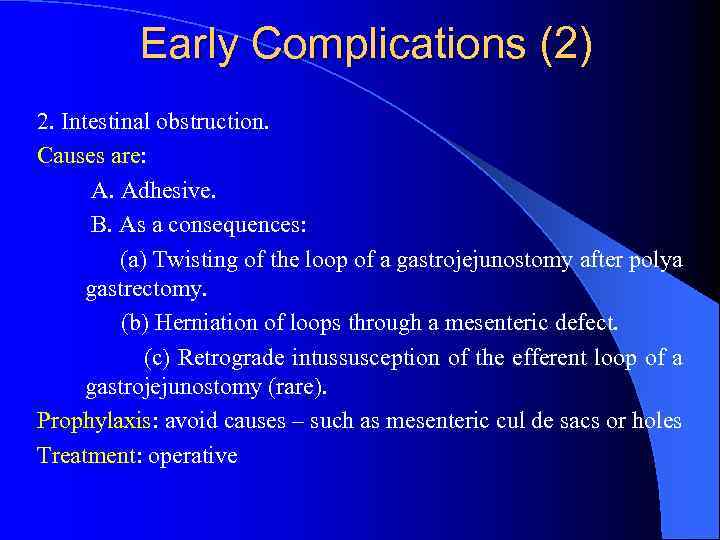 Early Complications (2)

2. Intestinal obstruction.

Causes are:

A. Adhesive.

B. As a consequences:

(a) Twisting of the loop of a gastrojejunostomy after polya gastrectomy.

(b) Herniation of loops through a mesenteric defect.

(c) Retrograde intussusception of the efferent loop of a gastrojejunostomy (rare).

Prophylaxis: avoid causes – such as mesenteric cul de sacs or holes

Treatment: operative